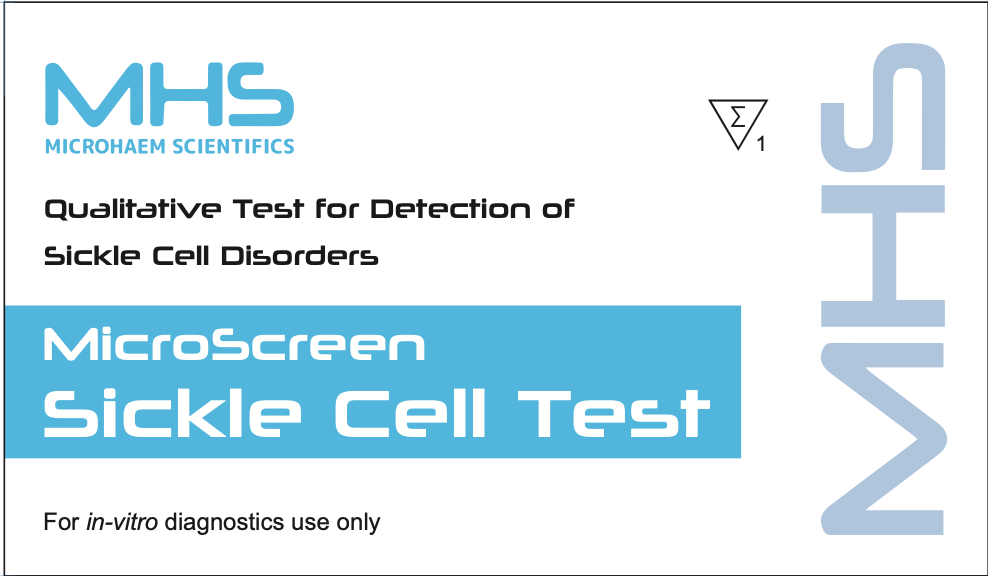 MHS
MICROHAEM SCIENTIFICS

$\Sigma$ 1

Qualitative Test for Detection of Sickle Cell Disorders

MicroScreen
Sickle Cell Test

For in-vitro diagnostics use only

MHS